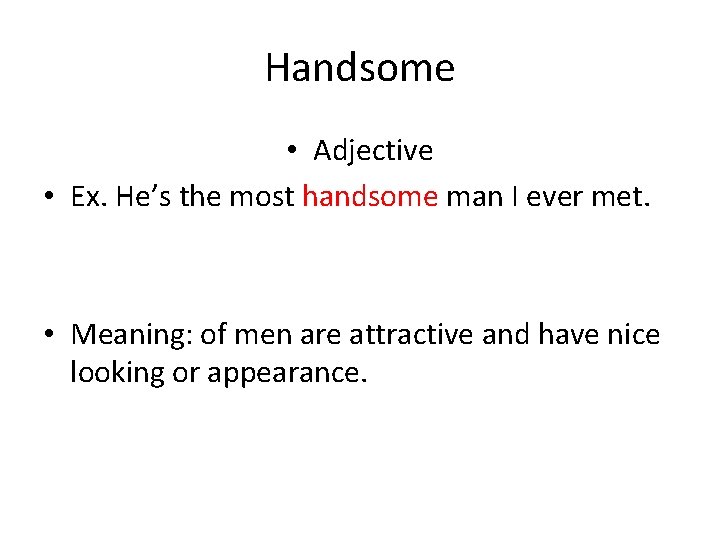 Handsome

• Adjective

• Ex. He’s the most handsome man I ever met.

• Meaning: of men are attractive and have nice looking or appearance.